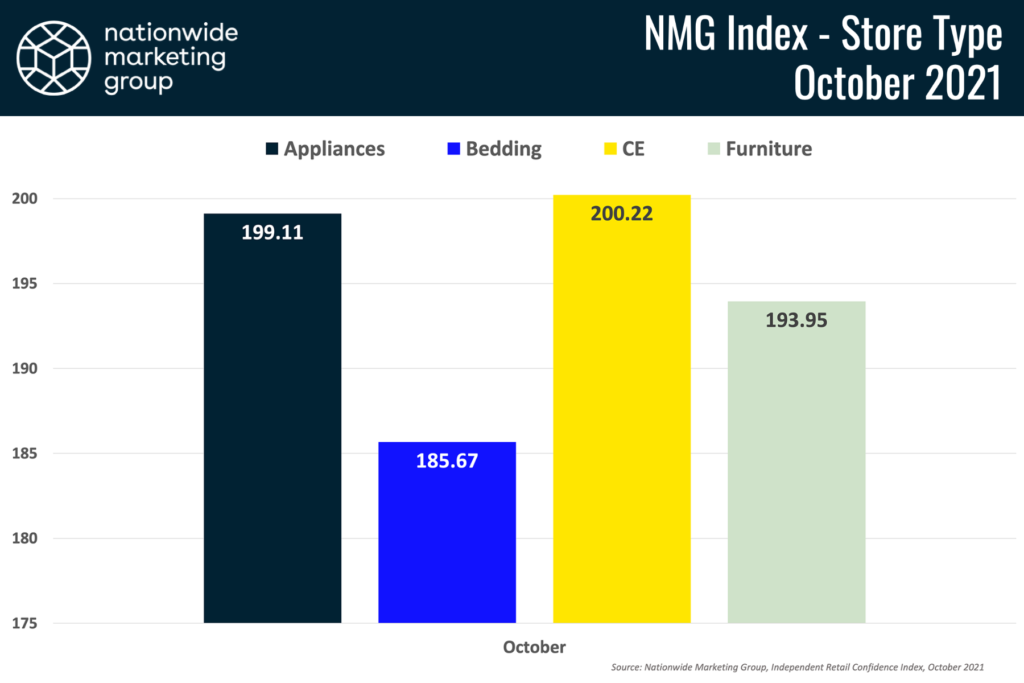 nationwide marketing group

NMG Index - Store Type
October 2021

Appliances Bedding CE Furniture

200
195
190
185
180
175

199.11
185.67
200.22
193.95

October

Source: Nationwide Marketing Group, Independent Retail Confidence Index, October 2021